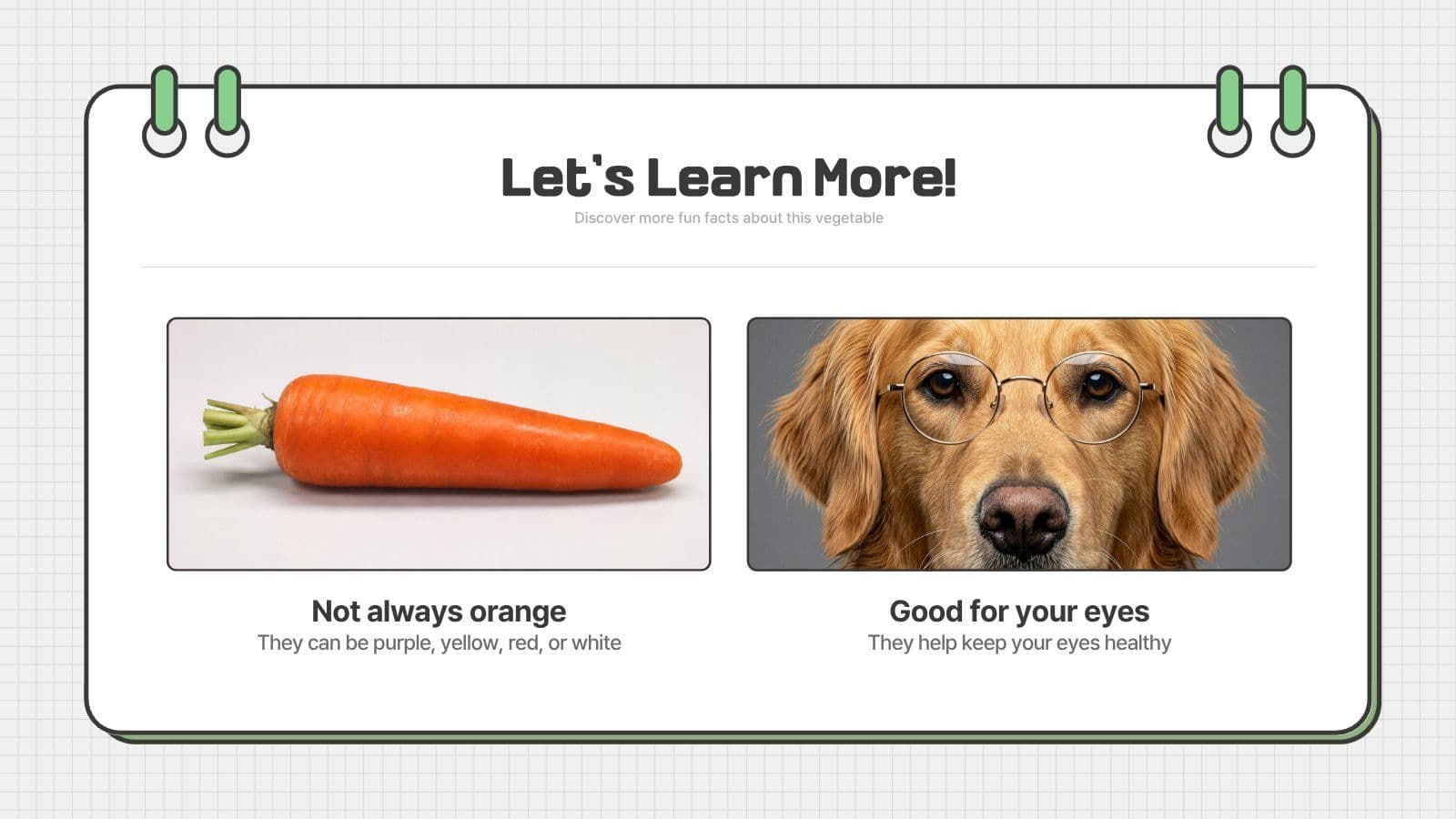 Let's Learn More!

Discover more fun facts about this vegetable

Not always orange

They can be purple, yellow, red, or white

Good for your eyes

They help keep your eyes healthy